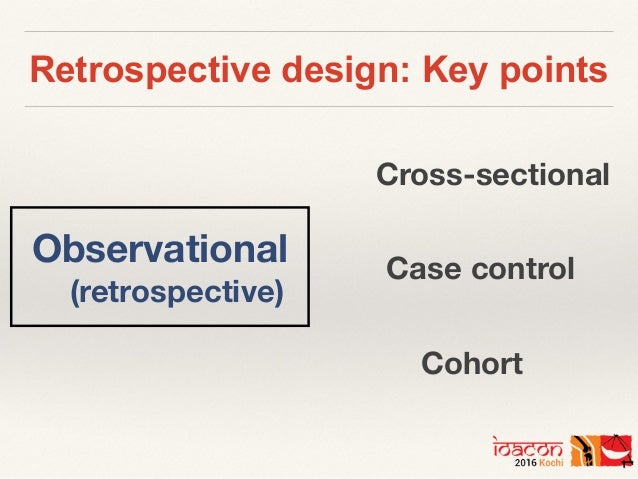 Retrospective design: Key points

Observational
(retrospective)

Cross-sectional

Case control

Cohort

idacon
2016 Kochi